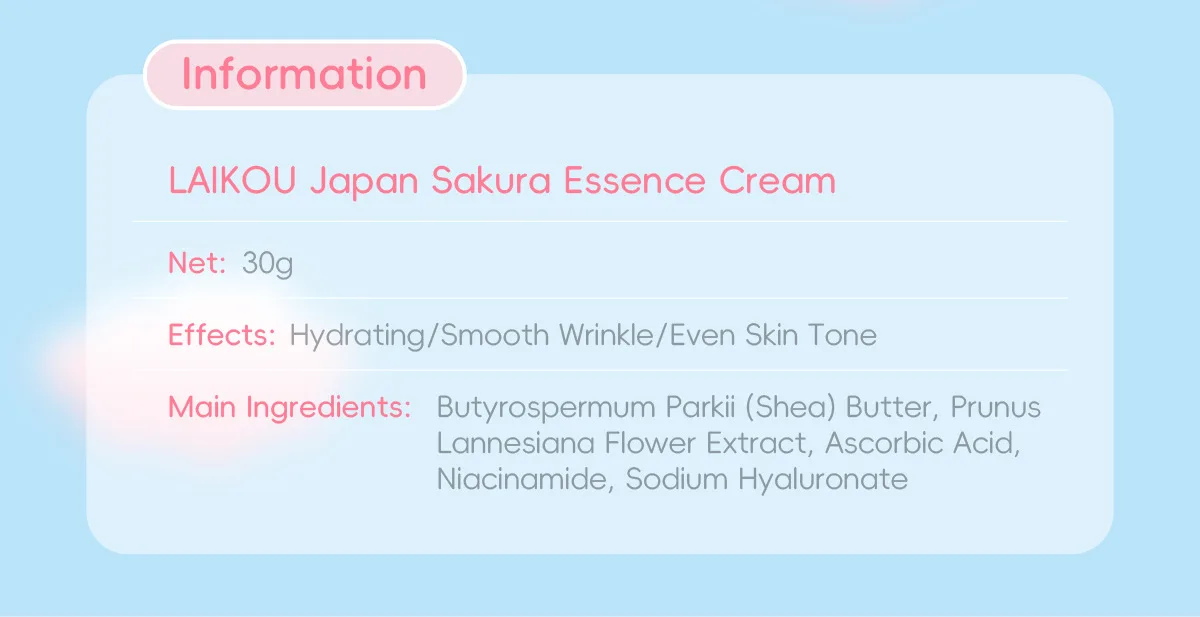 Information

LAIKOU Japan Sakura Essence Cream

Net: 30g

Effects: Hydrating/Smooth Wrinkle/Even Skin Tone

Main Ingredients: Butyrospermum Parkii (Shea) Butter, Prunus Lannesiana Flower Extract, Ascorbic Acid, Niacinamide, Sodium Hyaluronate